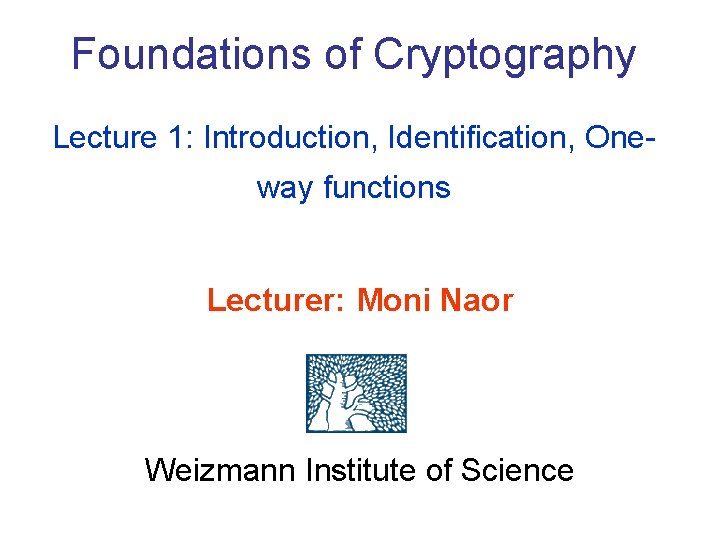 Foundations of Cryptography

Lecture 1: Introduction, Identification, One-way functions

Lecturer: Moni Naor

Weizmann Institute of Science